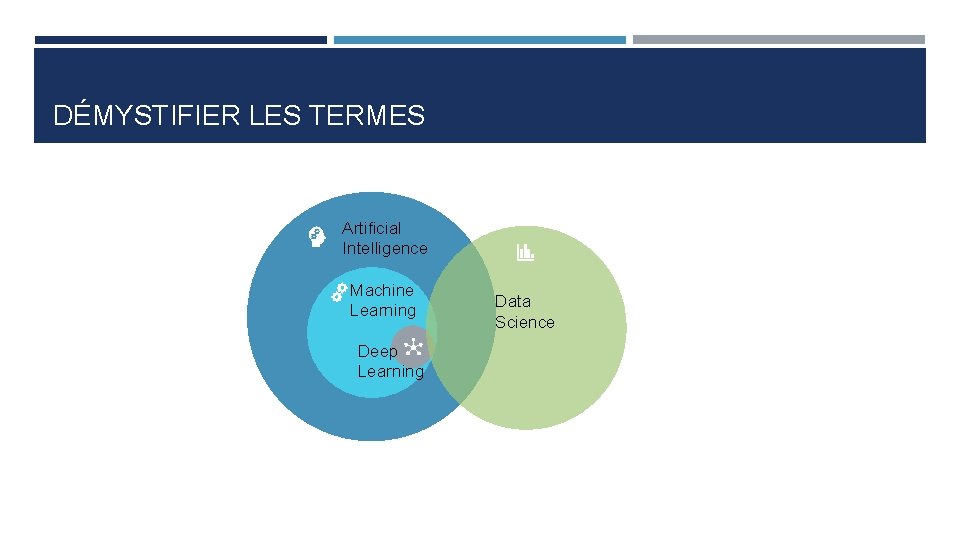 DÉMYSTIFIER LES TERMES

Artificial Intelligence

Machine Learning

Deep Learning

Data Science